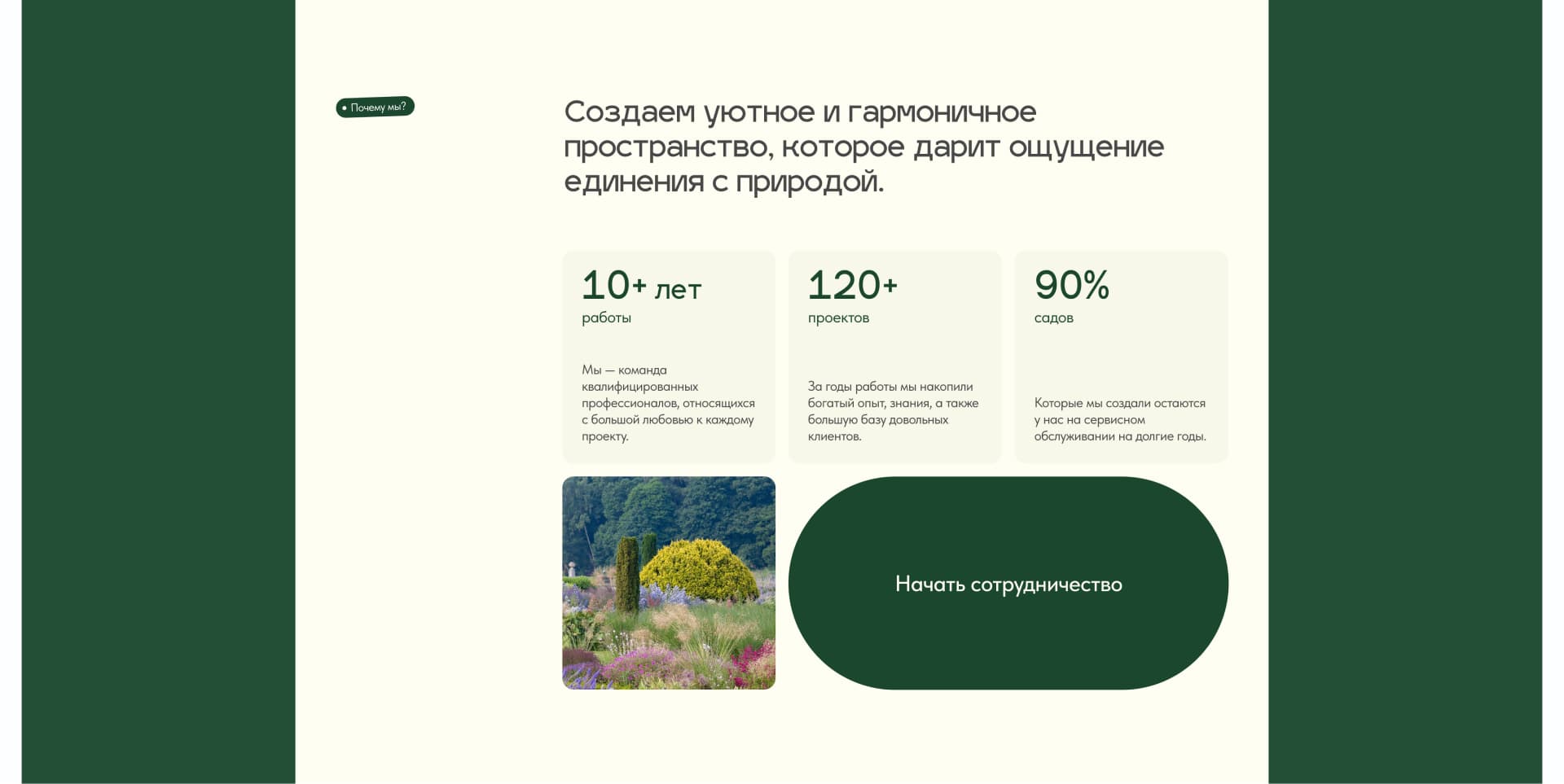 • Почему мы?

Создаем уютное и гармоничное пространство, которое дарит ощущение единения с природой.

10+ лет
работы

Мы — команда квалифицированных профессионалов, относящихся с большой любовью к каждому проекту.

120+
проектов

За годы работы мы накопили богатый опыт, знания, а также большую базу довольных клиентов.

90%
садов

Которые мы создали остаются у нас на сервисном обслуживании на долгие годы.

Начать сотрудничество